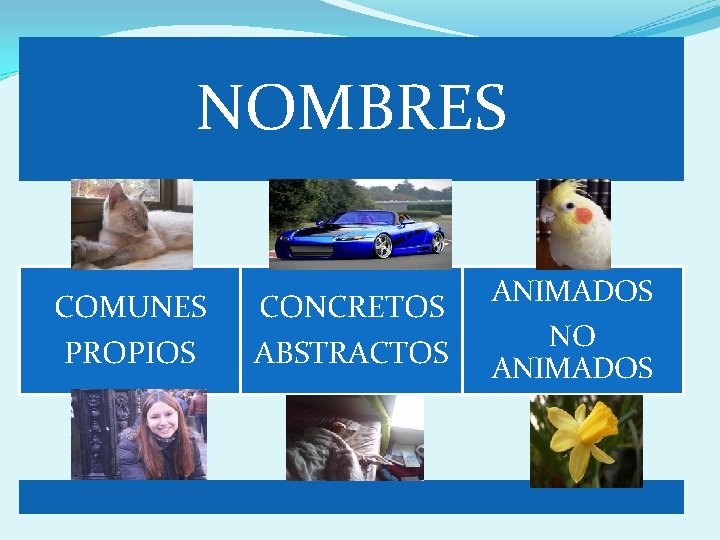 NOMBRES

COMUNES
PROPIOS

CONCRETOS
ABSTRACTOS

ANIMADOS
NO
ANIMADOS